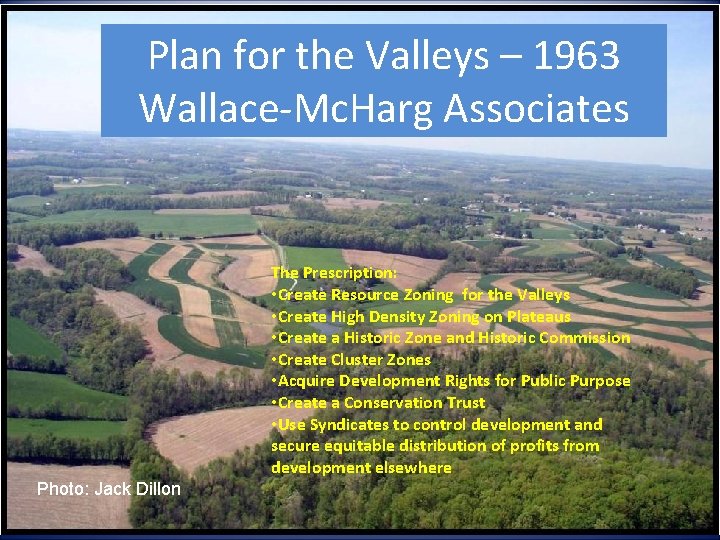 Plan for the Valleys – 1963
Wallace-McHarg Associates

The Prescription:
•Create Resource Zoning for the Valleys
•Create High Density Zoning on Plateaus
•Create a Historic Zone and Historic Commission
•Create Cluster Zones
•Acquire Development Rights for Public Purpose
•Create a Conservation Trust
•Use Syndicates to control development and secure equitable distribution of profits from development elsewhere

Photo: Jack Dillon